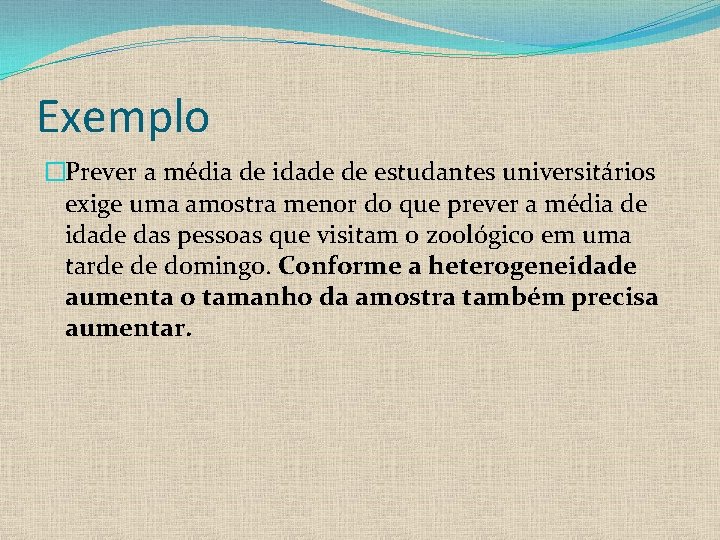 Exemplo

Prever a média de idade de estudantes universitários exige uma amostra menor do que prever a média de idade das pessoas que visitam o zoológico em uma tarde de domingo. Conforme a heterogeneidade aumenta o tamanho da amostra também precisa aumentar.